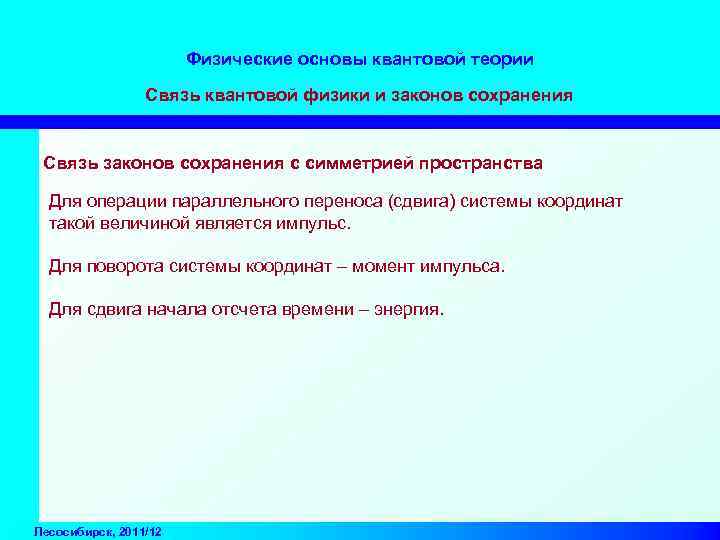 Физические основы квантовой теории

Связь квантовой физики и законов сохранения

Связь законов сохранения с симметрией пространства

Для операции параллельного переноса (сдвига) системы координат такой величиной является импульс.

Для поворота системы координат – момент импульса.

Для сдвига начала отсчета времени – энергия.

Лесосибирск, 2011/12